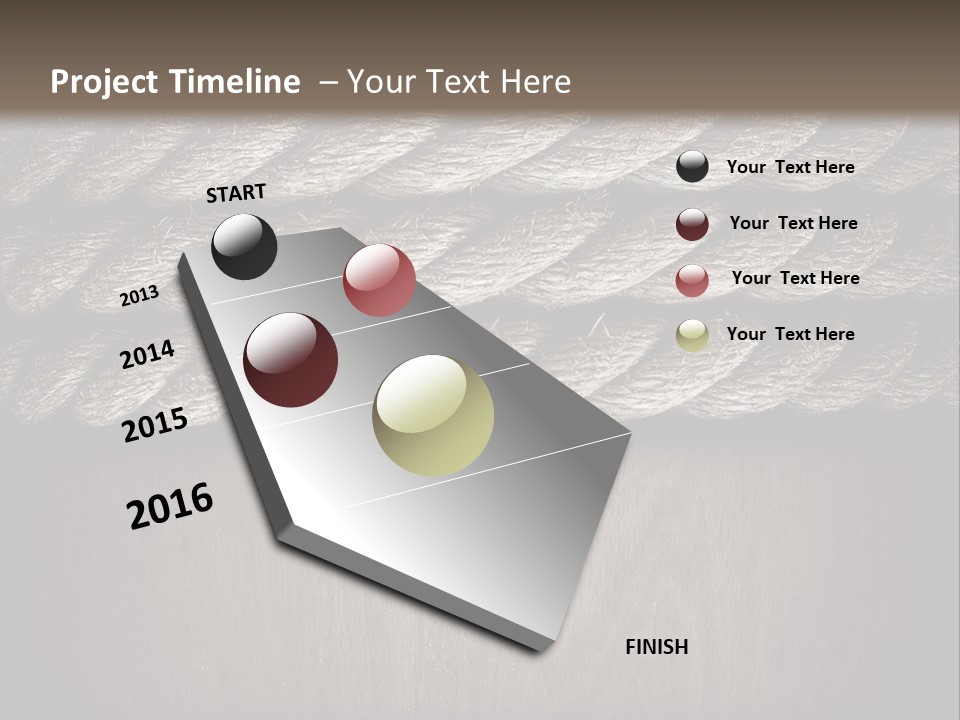 Project Timeline – Your Text Here

START

2013

2014

2015

2016

FINISH

Your Text Here

Your Text Here

Your Text Here

Your Text Here